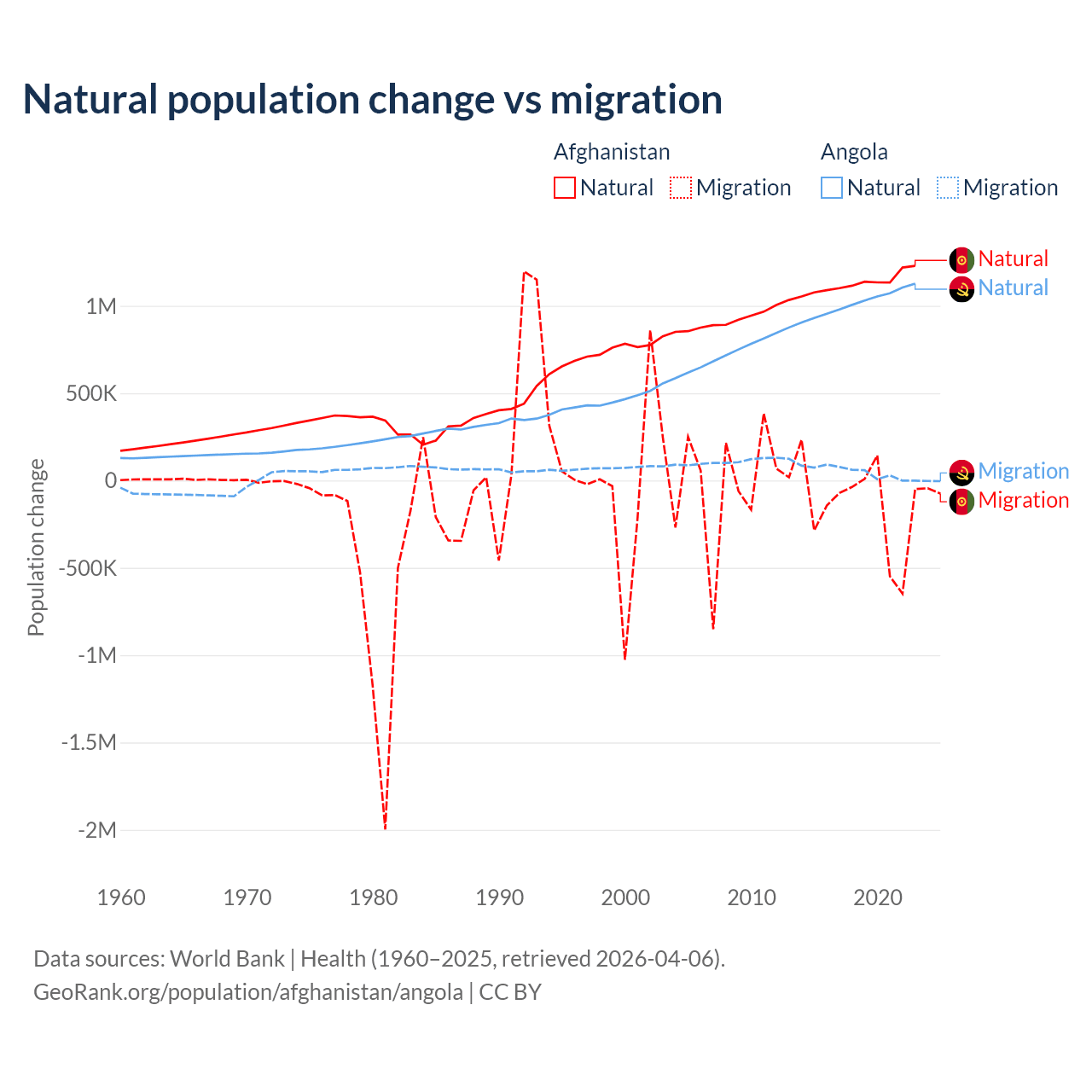 Natural population change vs migration

Afghanistan
Natural Migration

Angola
Natural Migration

Natural
Natural
Migration
Migration

Population change

1M
500K
0
-500K
-1M
-1.5M
-2M

1960
1970
1980
1990
2000
2010
2020

Data sources: World Bank | Health (1960–2025, retrieved 2026-04-06).
GeoRank.org/population/afghanistan/angola | CC BY